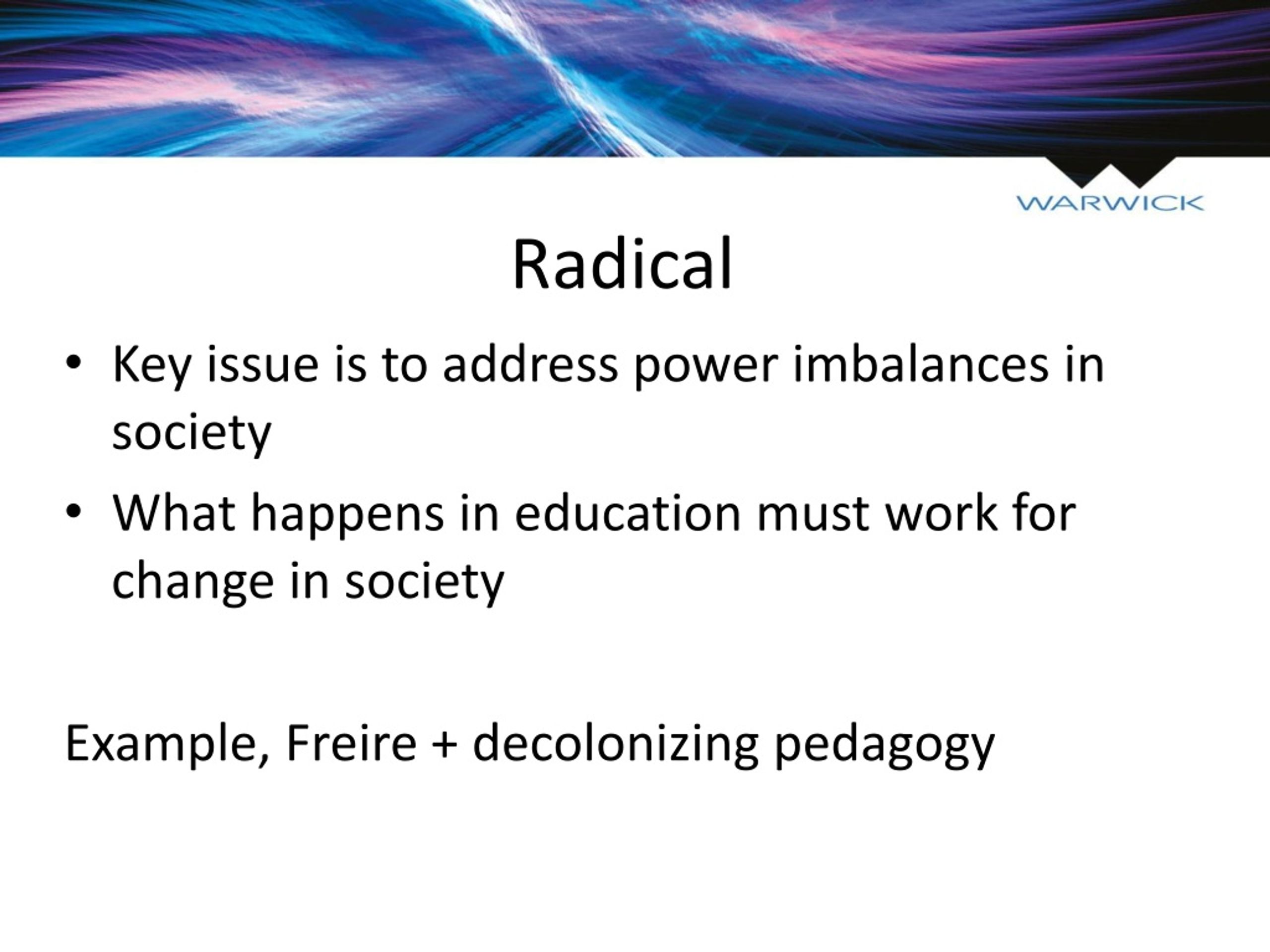 WARWICK

Radical

• Key issue is to address power imbalances in society
• What happens in education must work for change in society

Example, Freire + decolonizing pedagogy